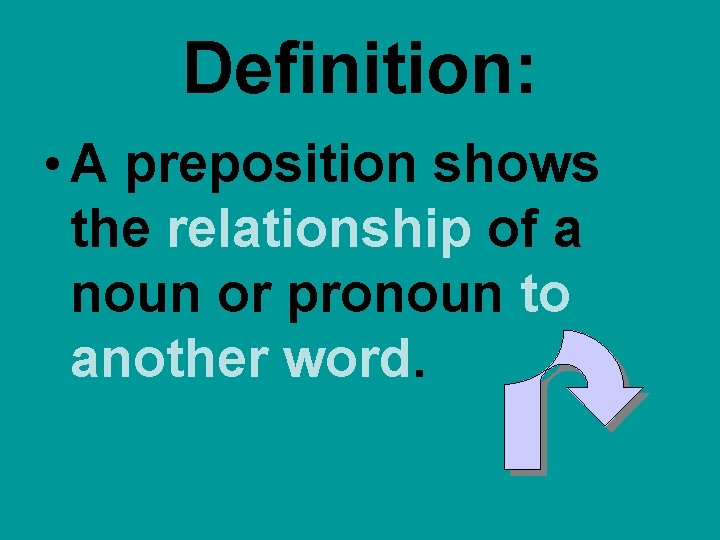 Definition:

• A preposition shows the relationship of a noun or pronoun to another word.